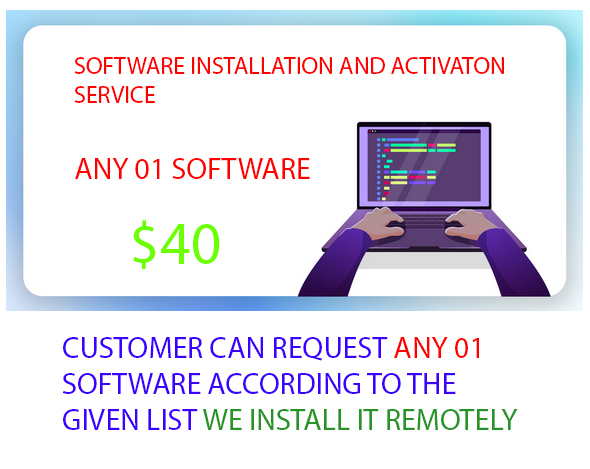 SOFTWARE INSTALLATION AND ACTIVATON SERVICE

ANY 01 SOFTWARE

$40

CUSTOMER CAN REQUEST ANY 01 SOFTWARE ACCORDING TO THE GIVEN LIST WE INSTALL IT REMOTELY